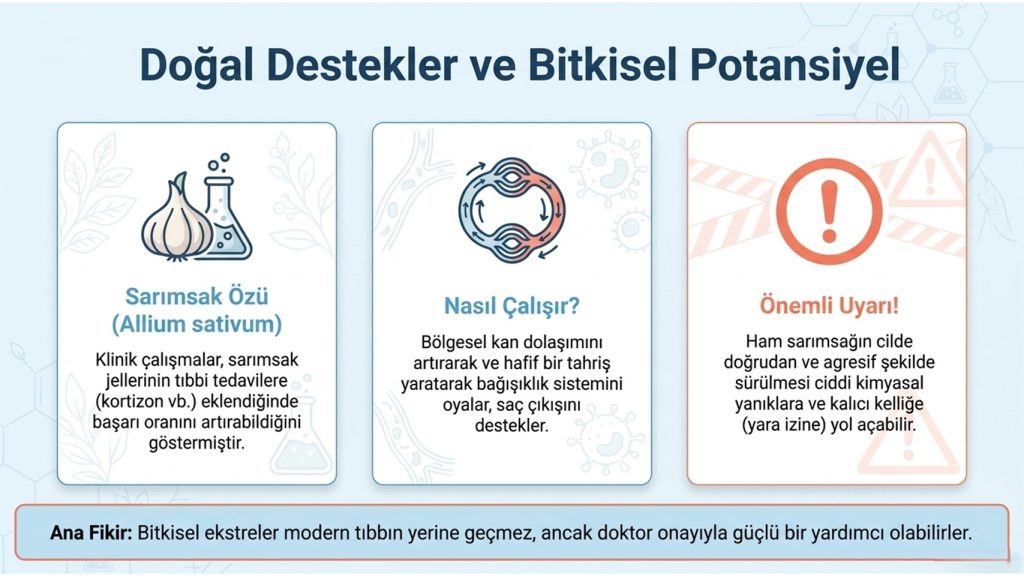 Doğal Destekler ve Bitkisel Potansiyel

Sarımsak Özü (Allium sativum)

Klinik çalışmalar, sarımsak jellerinin tıbbi tedavilere (kortizon vb.) eklendiğinde başarı oranını artırabildiğini göstermiştir.

Nasıl Çalışır?

Bölgesel kan dolaşımını artırarak ve hafif bir tahriş yaratarak bağışıklık sistemini oyalar, saç çıkışını destekler.

Önemli Uyarı!

Ham sarımsağın cilde doğrudan ve agresif şekilde sürülmesi ciddi kimyasal yanıklara ve kalıcı kelliğe (yara izine) yol açabilir.

Ana Fikir: Bitkisel ekstreler modern tıbbın yerine geçmez, ancak doktor onayıyla güçlü bir yardımcı olabilirler.